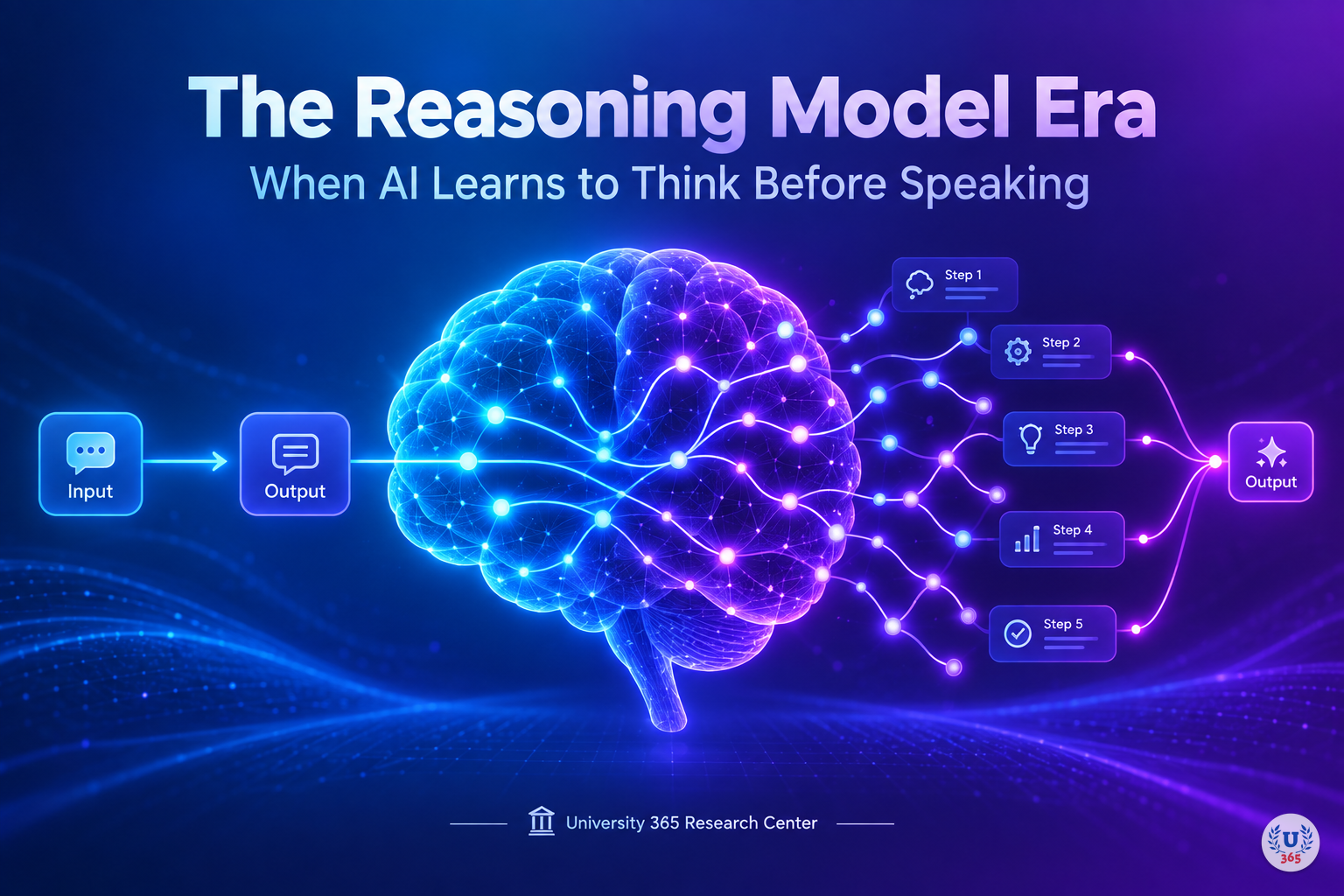 The Reasoning Model Era
When AI Learns to Think Before Speaking

Input
Output

Step 1
Step 2
Step 3
Step 4
Step 5

Output

University 365 Research Center

U
365